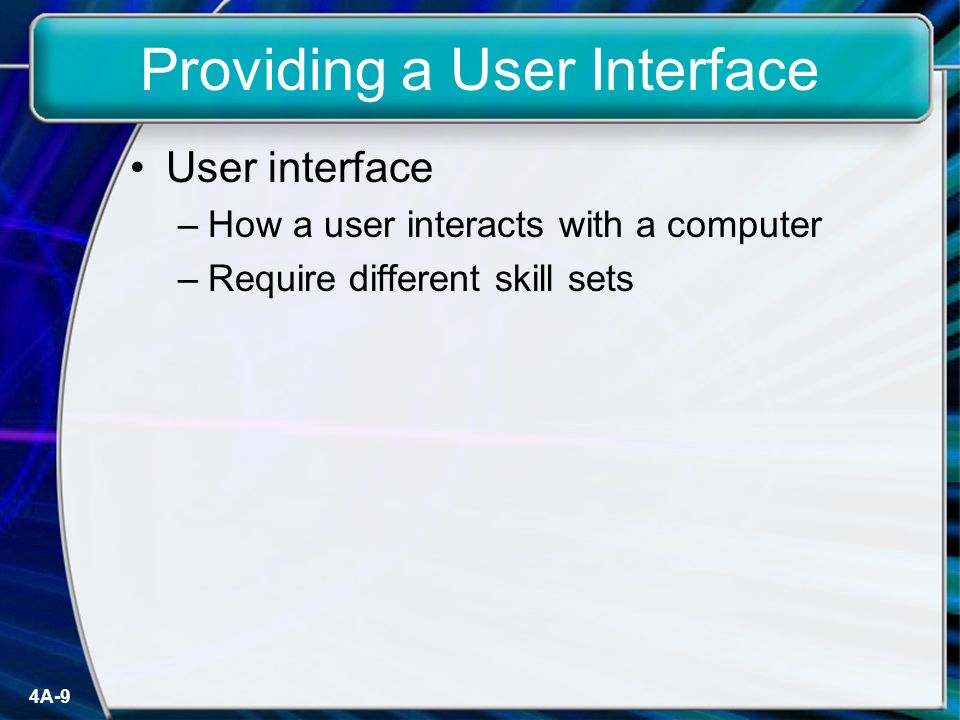 Providing a User Interface

• User interface
– How a user interacts with a computer
– Require different skill sets

4A-9